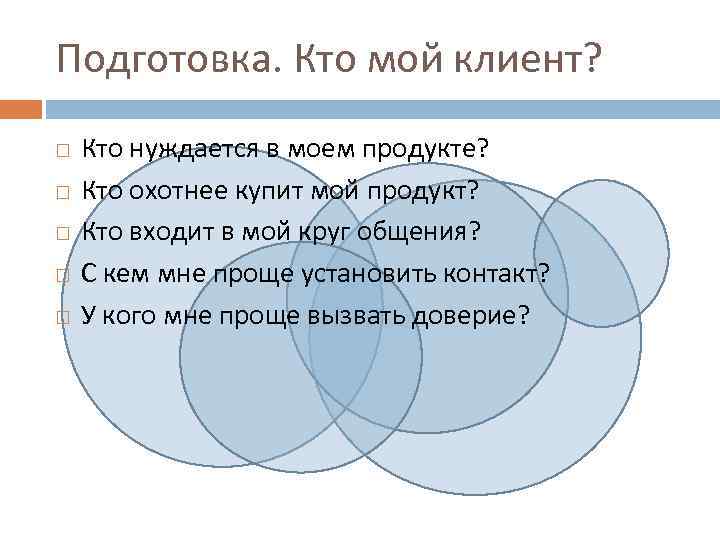 Подготовка. Кто мой клиент?

□ Кто нуждается в моем продукте?
□ Кто охотнее купит мой продукт?
□ Кто входит в мой круг общения?
□ С кем мне проще установить контакт?
□ У кого мне проще вызвать доверие?